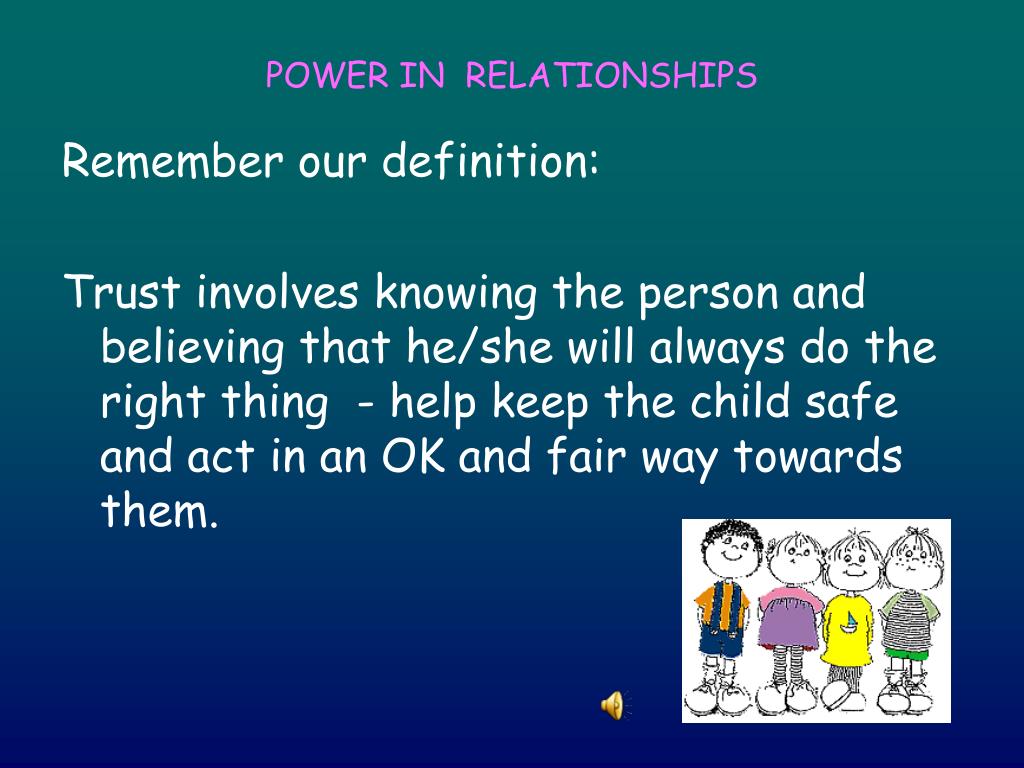 POWER IN RELATIONSHIPS

Remember our definition:

Trust involves knowing the person and believing that he/she will always do the right thing - help keep the child safe and act in an OK and fair way towards them.